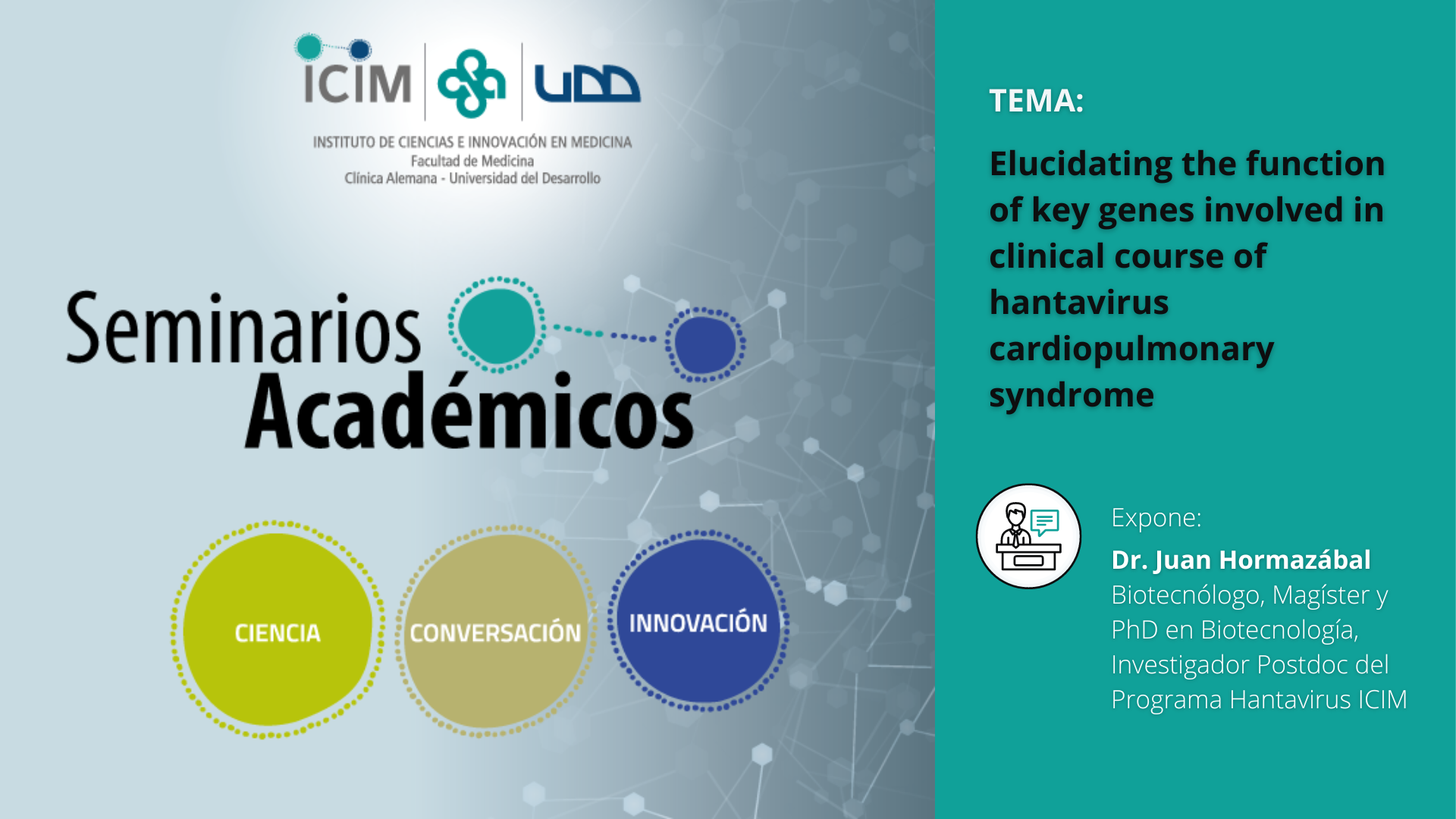 ICIM UDD

INSTITUTO DE CIENCIAS E INNOVACIÓN EN MEDICINA
Facultad de Medicina
Clínica Alemana - Universidad del Desarrollo

Seminarios Académicos

CIENCIA

CONVERSACIÓN

INNOVACIÓN

TEMA:

Elucidating the function of key genes involved in clinical course of hantavirus cardiopulmonary syndrome

Expone:
Dr. Juan Hormazábal
Biotecnólogo, Magíster y PhD en Biotecnología, Investigador Postdoc del Programa Hantavirus ICIM